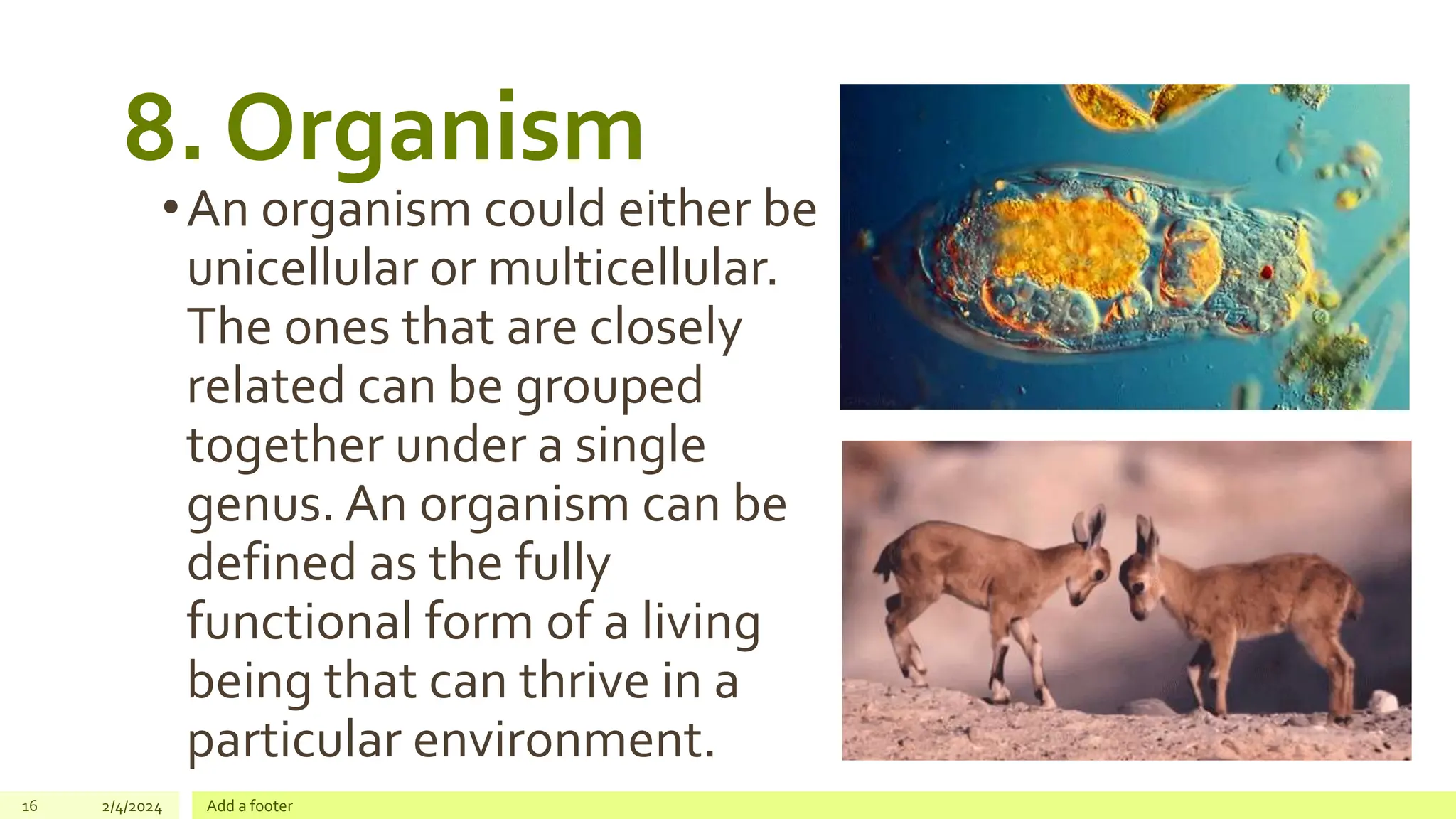 8. Organism

• An organism could either be unicellular or multicellular. The ones that are closely related can be grouped together under a single genus. An organism can be defined as the fully functional form of a living being that can thrive in a particular environment.

16 2/4/2024 Add a footer